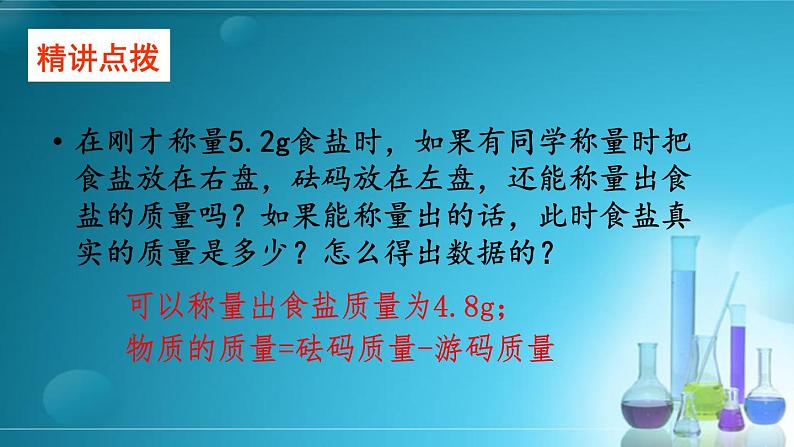 精讲点拨

• 在刚才称量5.2g食盐时，如果有同学称量时把食盐放在右盘，砝码放在左盘，还能称量出食盐的质量吗？如果能称量出的话，此时食盐真实的质量是多少？怎么得出数据的？

可以称量出食盐质量为4.8g；
物质的质量=砝码质量-游码质量